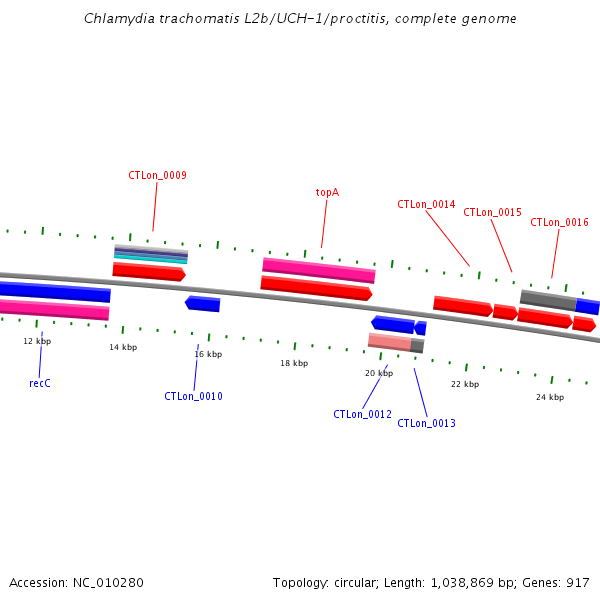 Chlamydia trachomatis L2b/UCH-1/proctitis, complete genome

CTLon_0009

topA

CTLon_0014

CTLon_0015

CTLon_0016

12 kbp

14 kbp

16 kbp

18 kbp

20 kbp

22 kbp

24 kbp

recC

CTLon_0010

CTLon_0012

CTLon_0013

Accession: NC_010280

Topology: circular; Length: 1,038,869 bp; Genes: 917